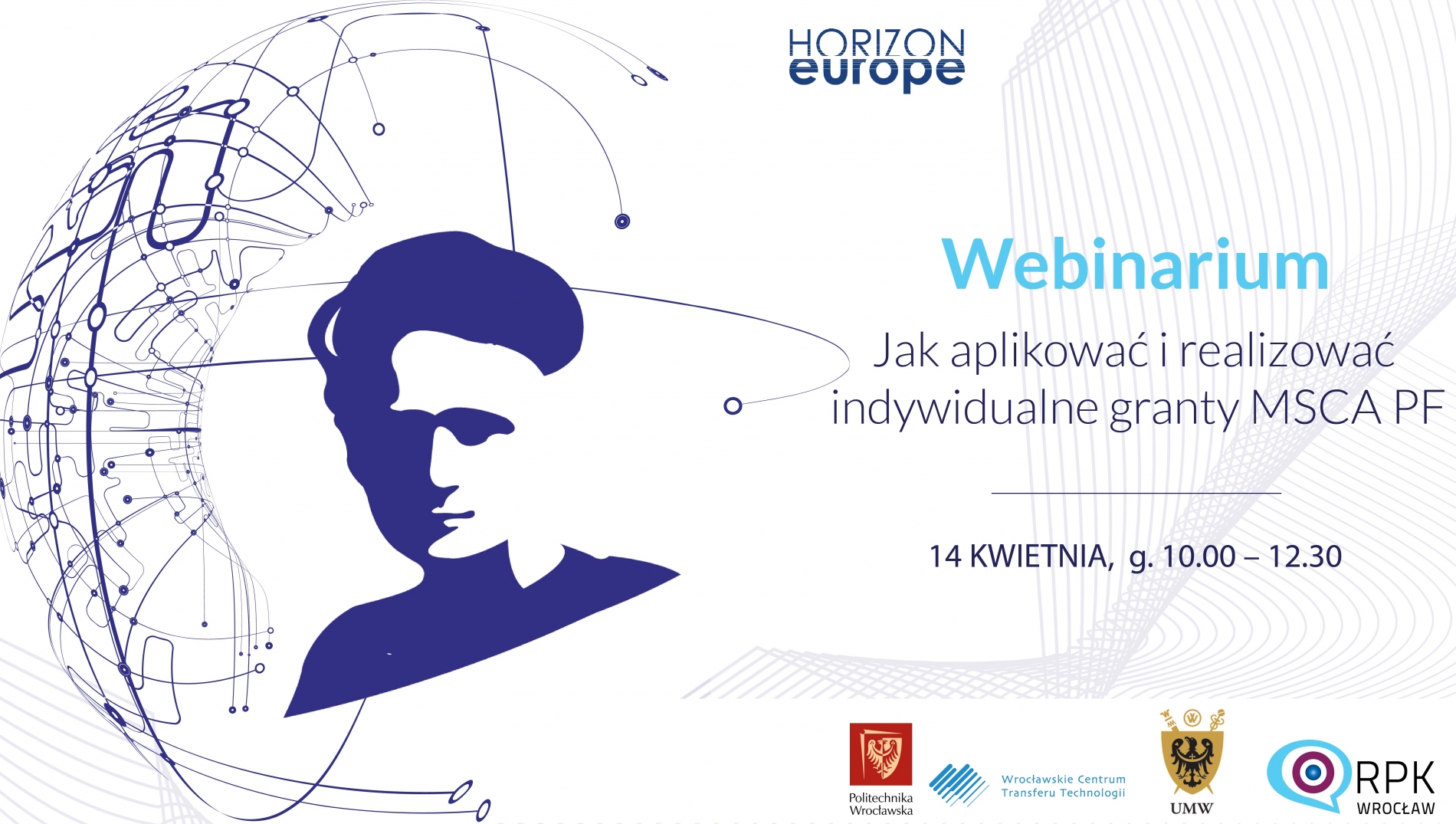 HORIZON
europe

Webinarium

Jak aplikować i realizować indywidualne granty MSCA PF

14 KWIETNIA, g. 10.00 – 12.30

Politechnika Wrocławska

Wrocławskie Centrum Transferu Technologii

UMW

RPK WROCŁAW